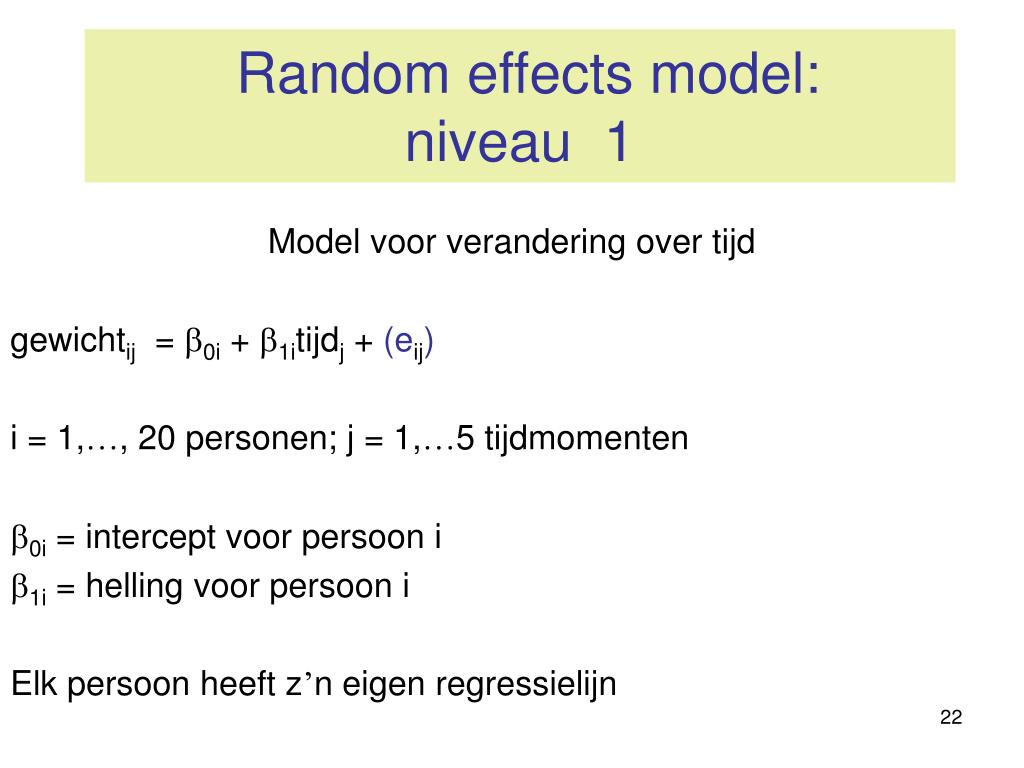 Random effects model:
niveau 1

Model voor verandering over tijd

$gewicht_{ij} = \beta_{0i} + \beta_{1i}tijd_j + (e_{ij})$

i = 1,…, 20 personen; j = 1,…5 tijdmomenten

$\beta_{0i}$ = intercept voor persoon i
$\beta_{1i}$ = helling voor persoon i

Elk persoon heeft z’n eigen regressielijn

22